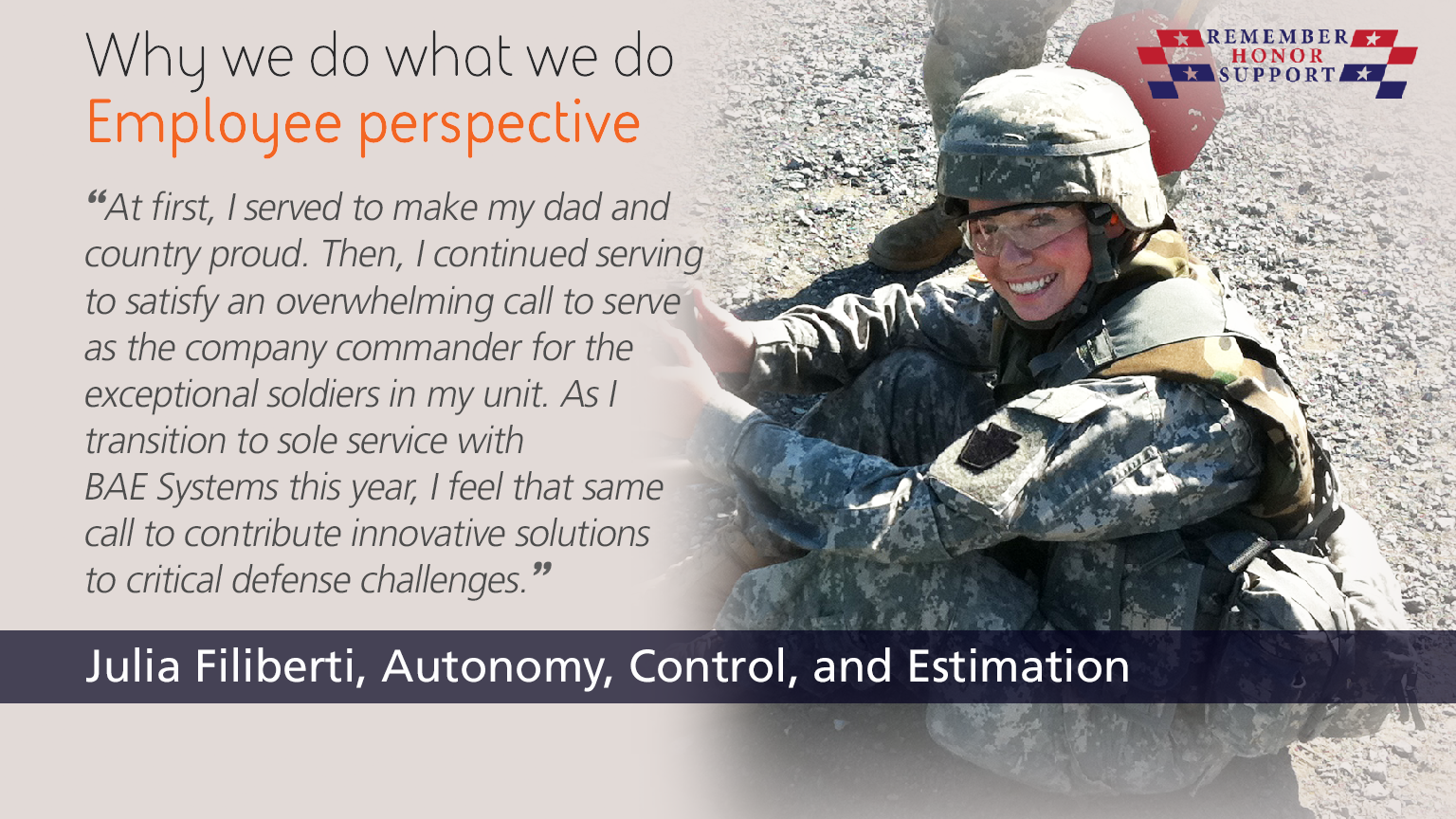 Why we do what we do
Employee perspective

REMEMBER
HONOR
SUPPORT

“At first, I served to make my dad and country proud. Then, I continued serving to satisfy an overwhelming call to serve as the company commander for the exceptional soldiers in my unit. As I transition to sole service with BAE Systems this year, I feel that same call to contribute innovative solutions to critical defense challenges.”

Julia Filiberti, Autonomy, Control, and Estimation